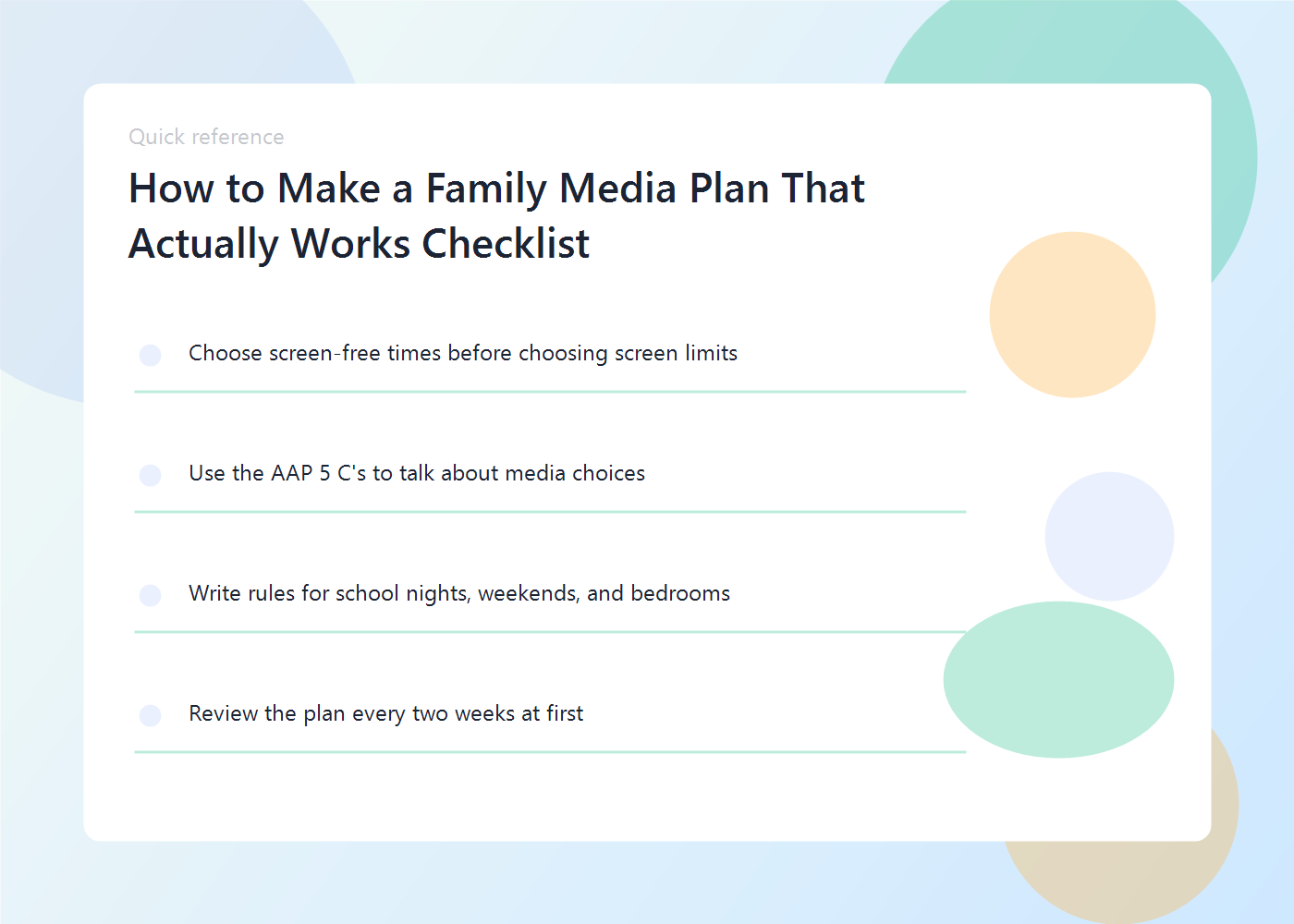 Quick reference

How to Make a Family Media Plan That Actually Works Checklist

Choose screen-free times before choosing screen limits

Use the AAP 5 C's to talk about media choices

Write rules for school nights, weekends, and bedrooms

Review the plan every two weeks at first